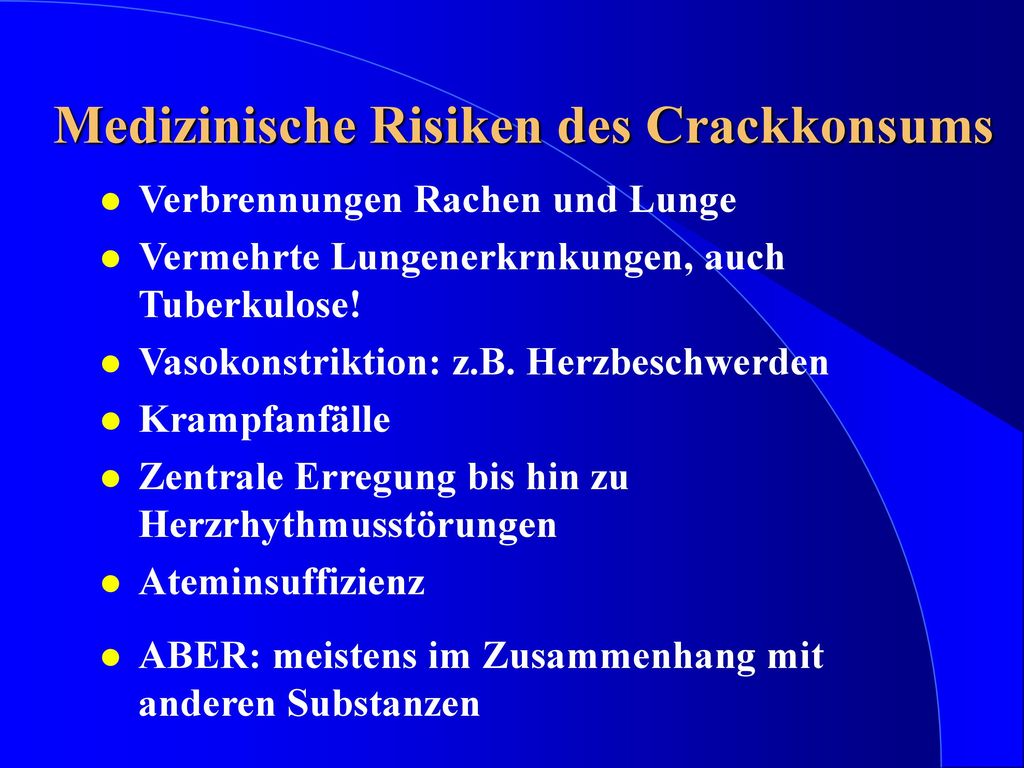 Medizinische Risiken des Crackkonsums

- Verbrennungen Rachen und Lunge
- Vermehrte Lungenerkrnkungen, auch Tuberkulose!
- Vasokonstriktion: z.B. Herzbeschwerden
- Krampfanfälle
- Zentrale Erregung bis hin zu Herzrhythmusstörungen
- Ateminsuffizienz
- ABER: meistens im Zusammenhang mit anderen Substanzen